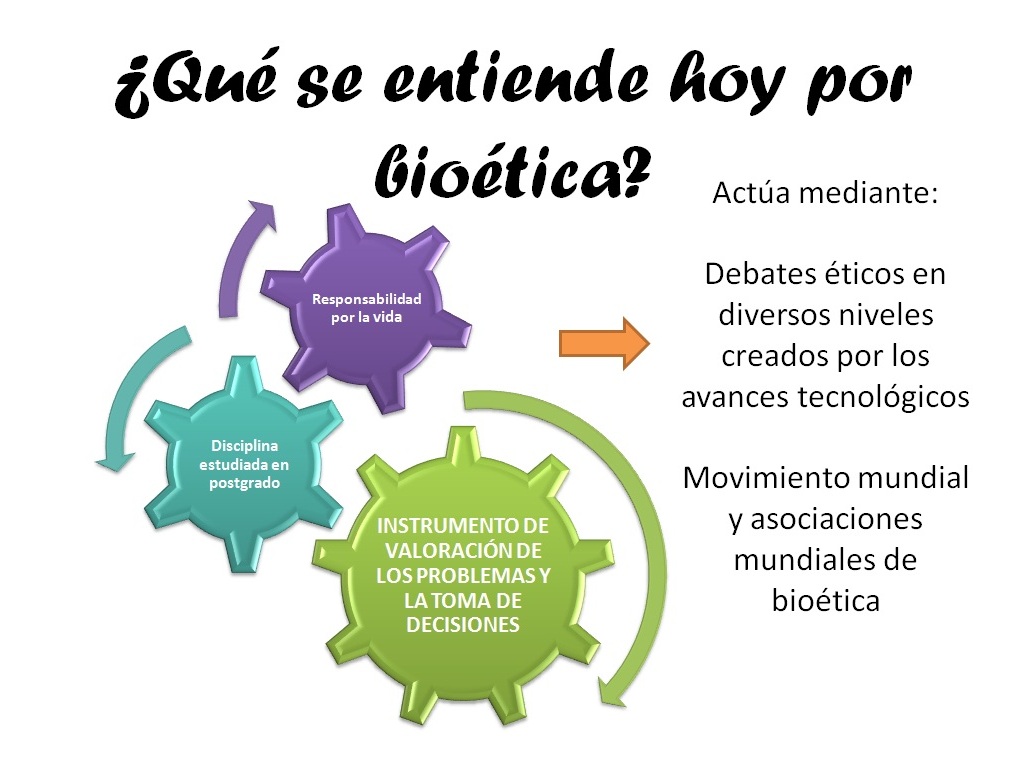 ¿Qué se entiende hoy por bioética?

Responsabilidad por la vida

Disciplina estudiada en postgrado

INSTRUMENTO DE VALORACIÓN DE LOS PROBLEMAS Y LA TOMA DE DECISIONES

Actúa mediante:

Debates éticos en diversos niveles creados por los avances tecnológicos

Movimiento mundial y asociaciones mundiales de bioética